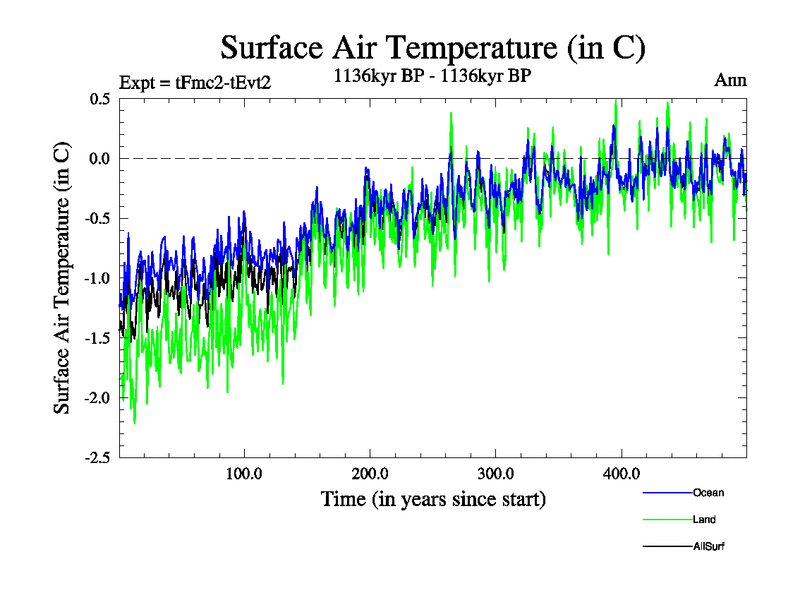 Surface Air Temperature (in C)

Expt = tFmc2-tEvt2

1136kyr BP - 1136kyr BP

Ann

Surface Air Temperature (in C)

0.5
0.0
-0.5
-1.0
-1.5
-2.0
-2.5

100.0
200.0
300.0
400.0

Time (in years since start)

Ocean
Land
AllSurf